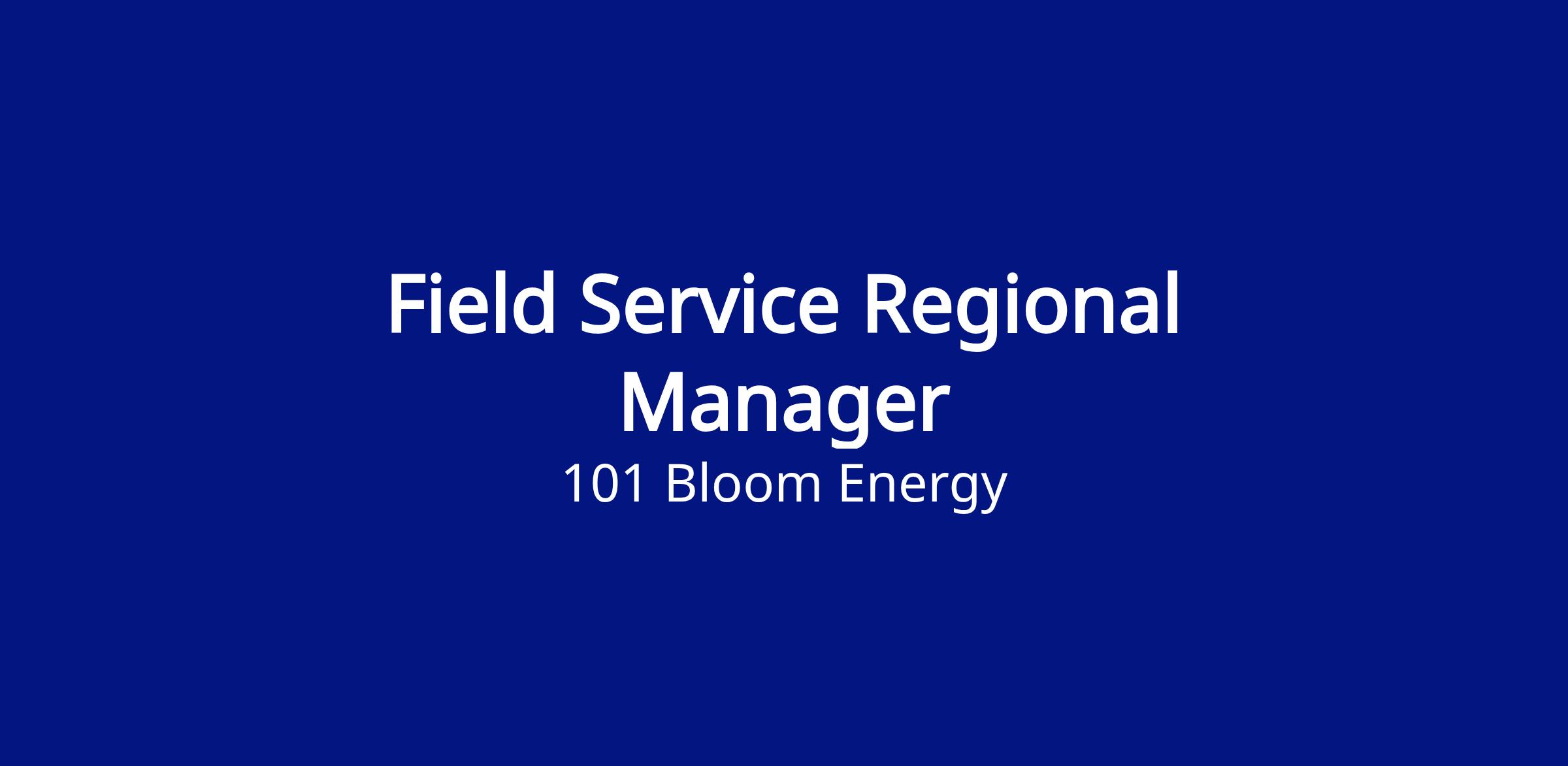 Field Service Regional Manager

101 Bloom Energy